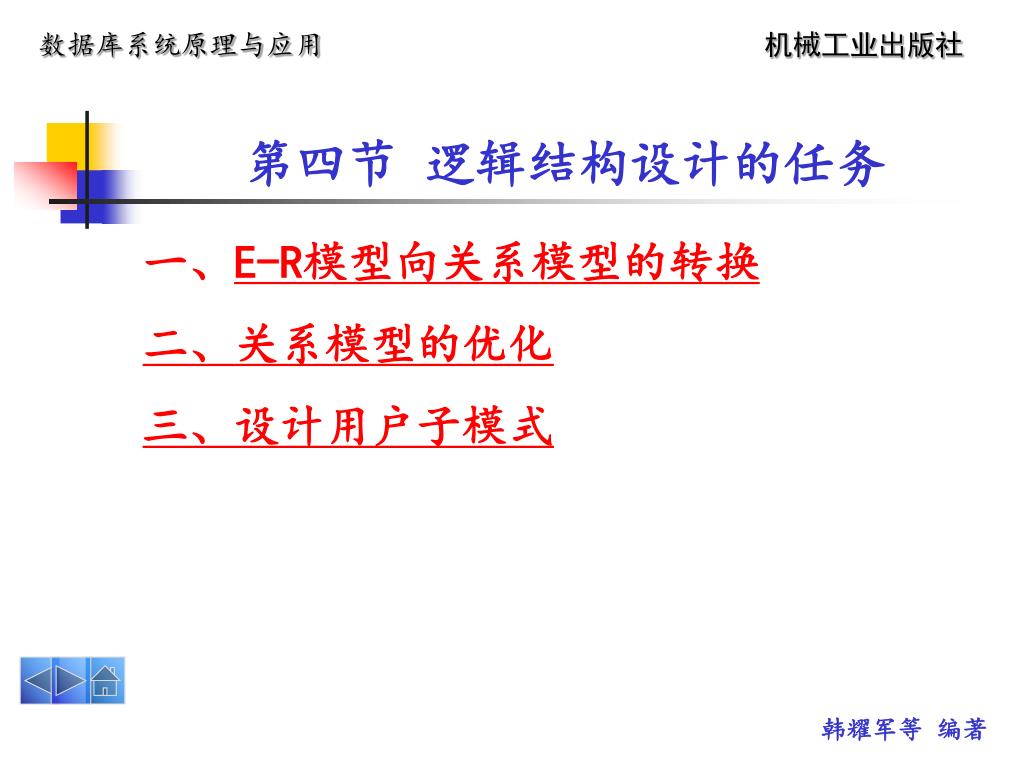 数据库系统原理与应用

机械工业出版社

第四节 逻辑结构设计的任务

一、E-R模型向关系模型的转换

二、关系模型的优化

三、设计用户子模式

韩耀军等 编著